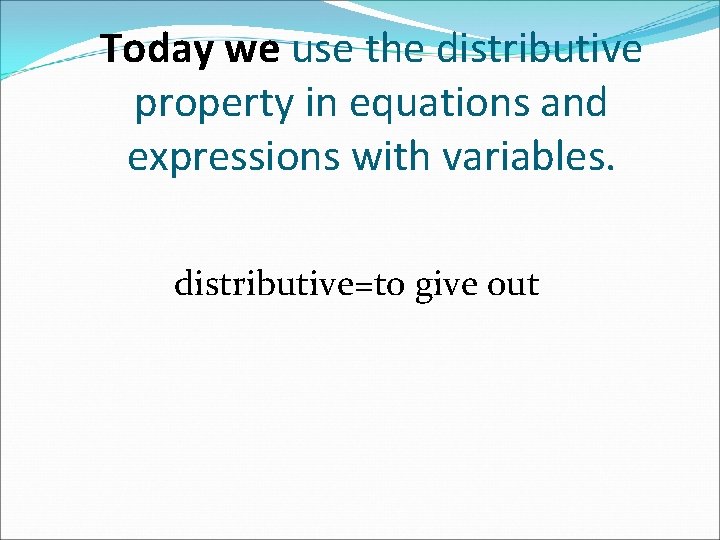 Today we use the distributive property in equations and expressions with variables.

distributive=to give out